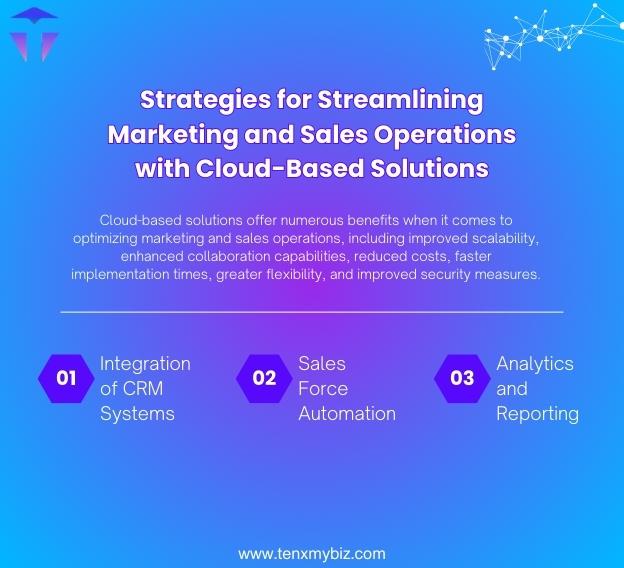 Strategies for Streamlining Marketing and Sales Operations with Cloud-Based Solutions

Cloud-based solutions offer numerous benefits when it comes to optimizing marketing and sales operations, including improved scalability, enhanced collaboration capabilities, reduced costs, faster implementation times, greater flexibility, and improved security measures.

01 Integration of CRM Systems

02 Sales Force Automation

03 Analytics and Reporting

www.tenxmybiz.com